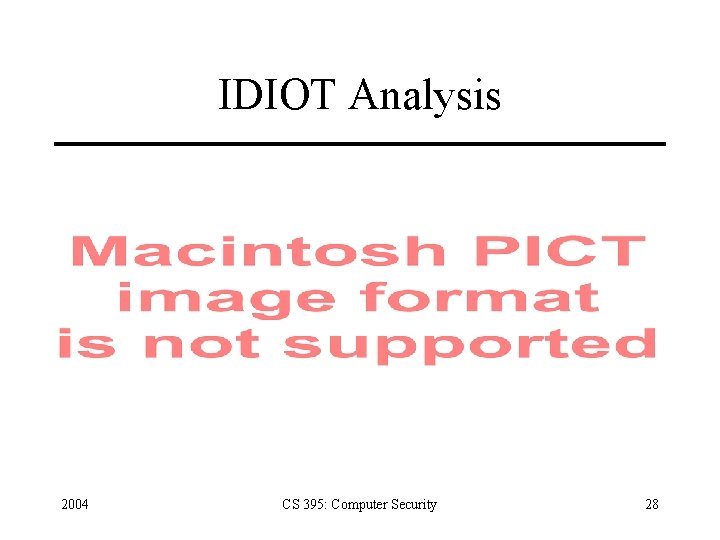 IDIOT Analysis

Macintosh PICT image format is not supported

2004

CS 395: Computer Security

28